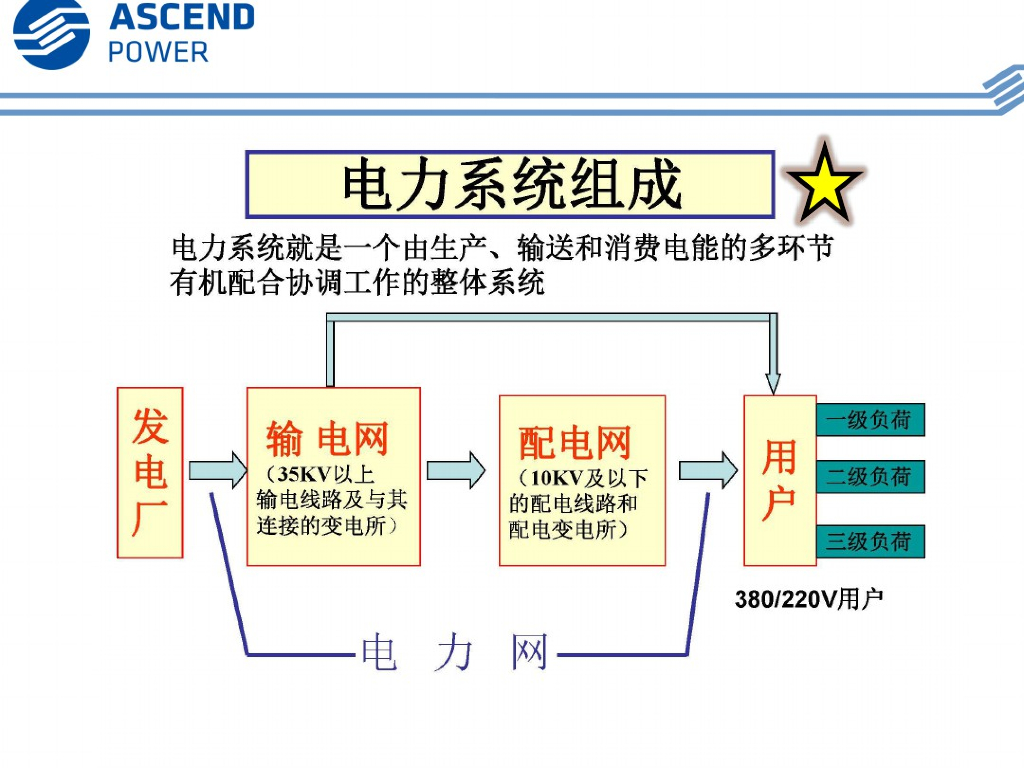 ASCEND
POWER

电力系统组成

电力系统就是一个由生产、输送和消费电能的多环节有机配合协调工作的整体系统

发电厂

输 电网
（35KV以上输电线路及与其连接的变电所）

配电网
（10KV及以下的配电线路和配电变电所）

用户

一级负荷

二级负荷

三级负荷

380/220V用户

电 力 网